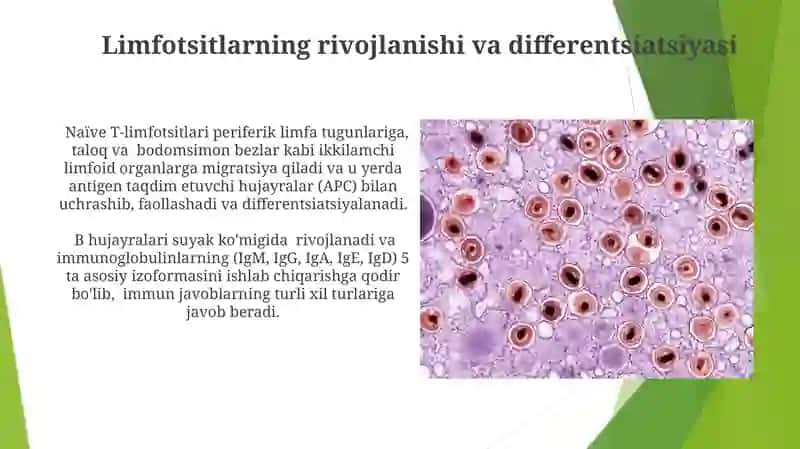 Limfotsitlarning rivojlanishi va differentsiatsiyasi

Naïve T-limfotsitlari periferik limfa tugunlariga, taloq va bodomsimon bezlar kabi ikkilamchi limfoid organlarga migratsiya qiladi va u yerda antigen taqdim etuvchi hujayralar (APC) bilan uchrashib, faollashadi va differentsiatsiyalanadi.

B hujayralari suyak ko'migida rivojlanadi va immunoglobulinlarning (IgM, IgG, IgA, IgE, IgD) 5 ta asosiy izoformasini ishlab chiqarishga qodir bo'lib, immun javoblarning turli xil turlariga javob beradi.